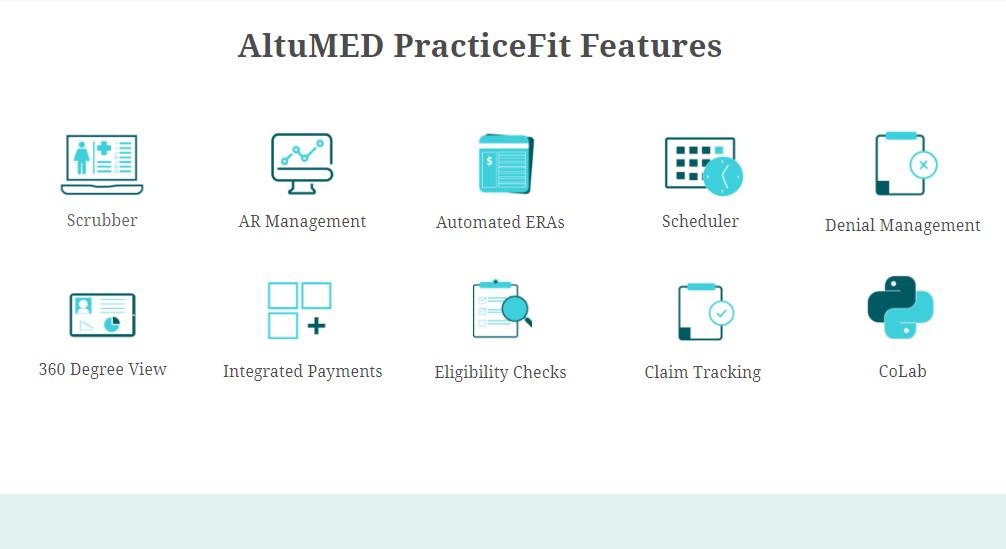 AltuMED PracticeFit Features

Scrubber

AR Management

Automated ERAs

Scheduler

Denial Management

360 Degree View

Integrated Payments

Eligibility Checks

Claim Tracking

CoLab